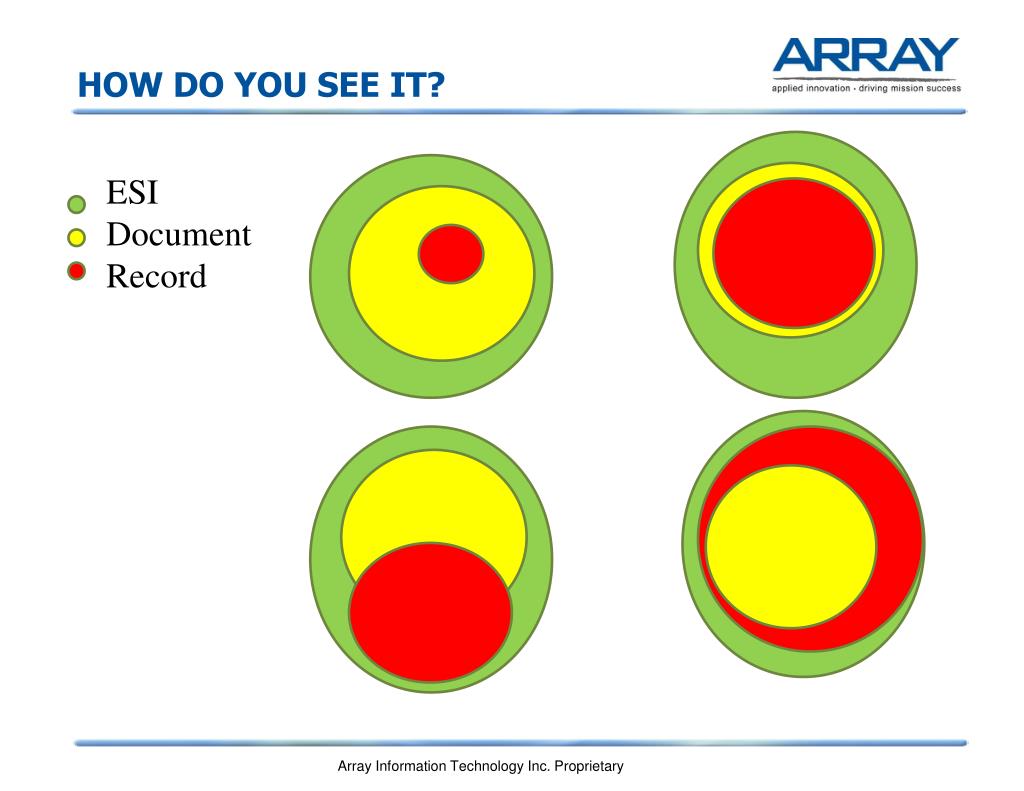 HOW DO YOU SEE IT?

ARRAY
applied innovation • driving mission success

ESI
Document
Record

Array Information Technology Inc. Proprietary